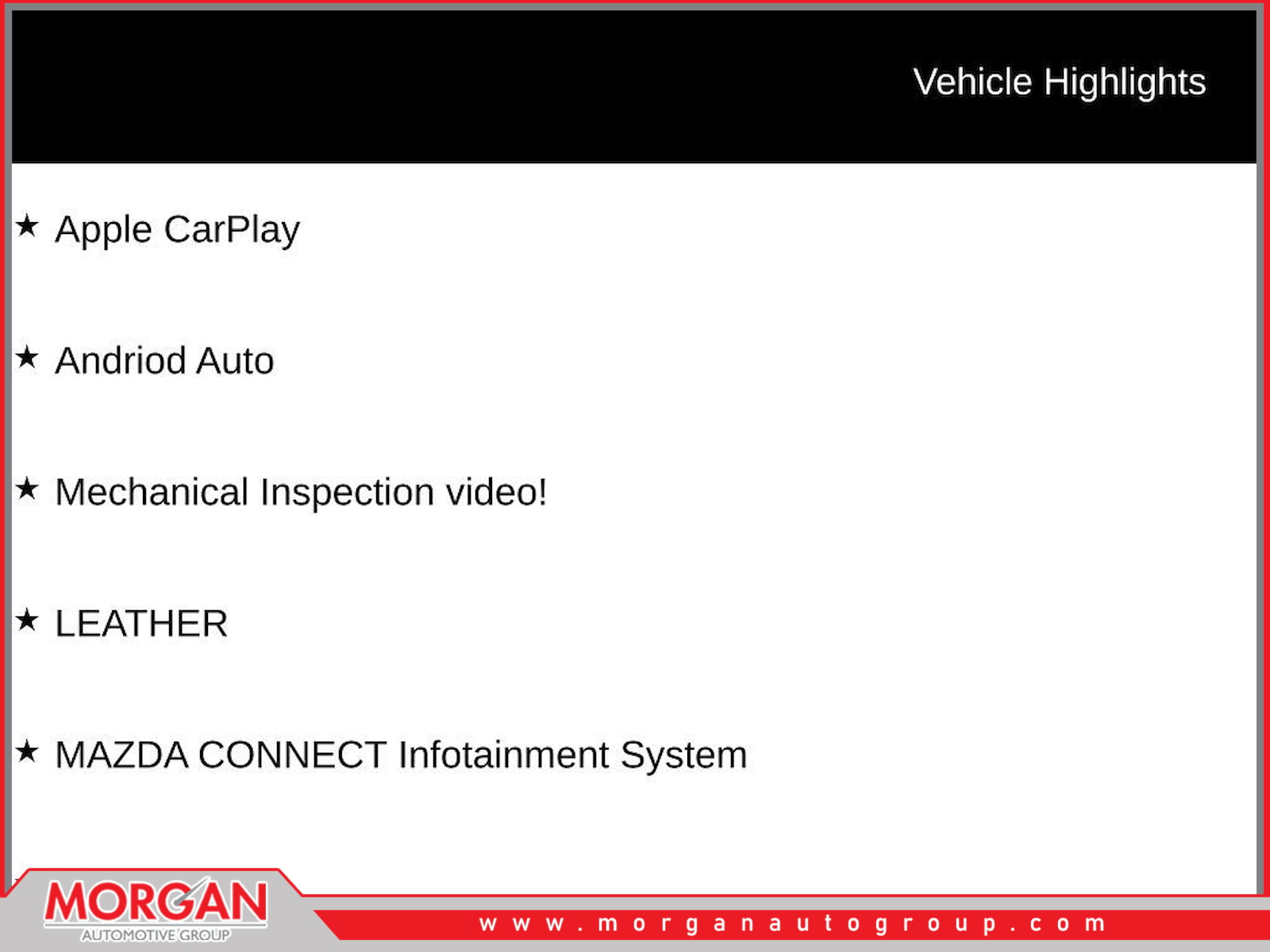 Vehicle Highlights

★ Apple CarPlay

★ Andriod Auto

★ Mechanical Inspection video!

★ LEATHER

★ MAZDA CONNECT Infotainment System

MORGAN
AUTOMOTIVE GROUP

www.morganautogroup.com